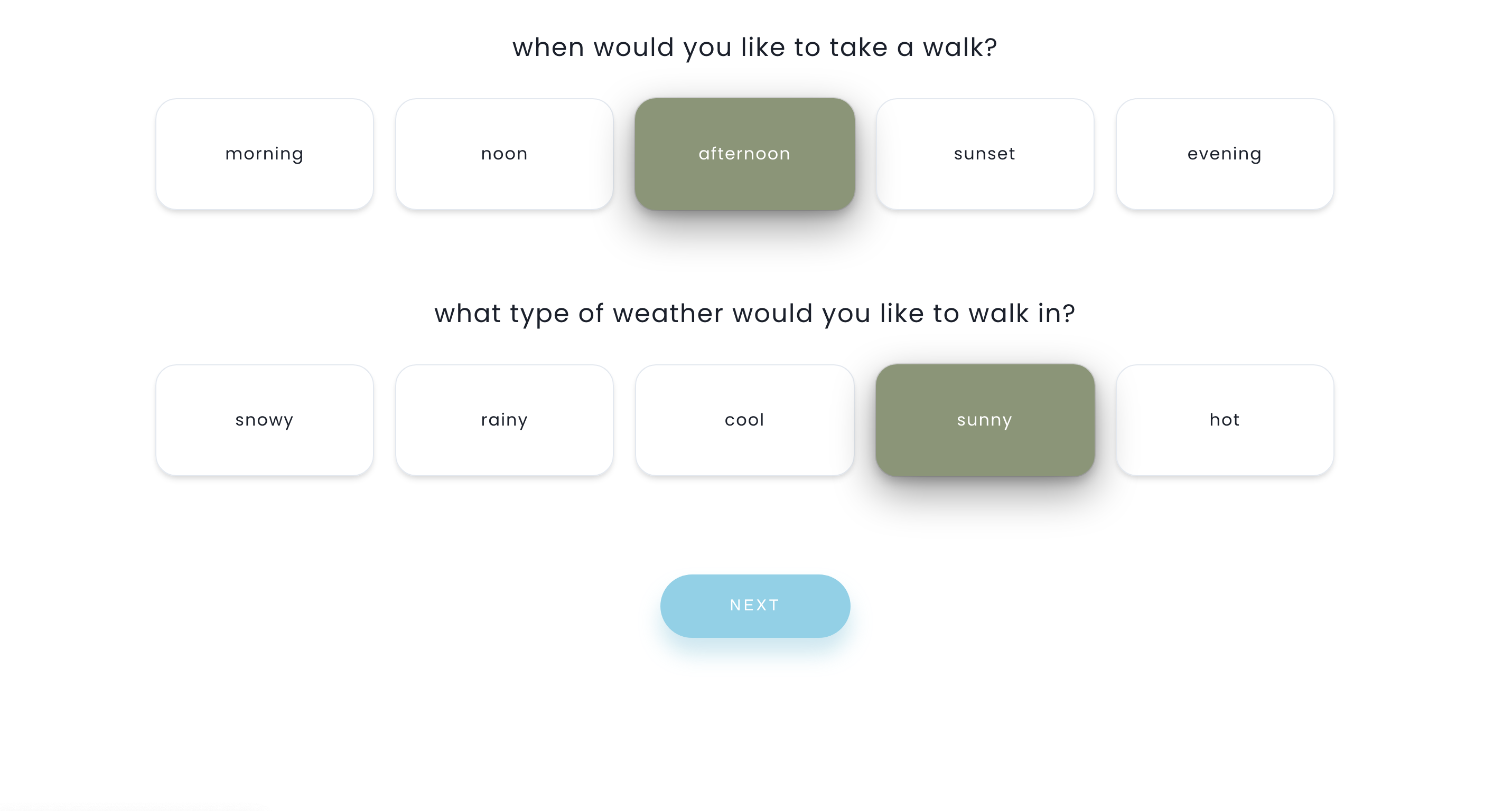 when would you like to take a walk?

morning

noon

afternoon

sunset

evening

what type of weather would you like to walk in?

snowy

rainy

cool

sunny

hot

NEXT